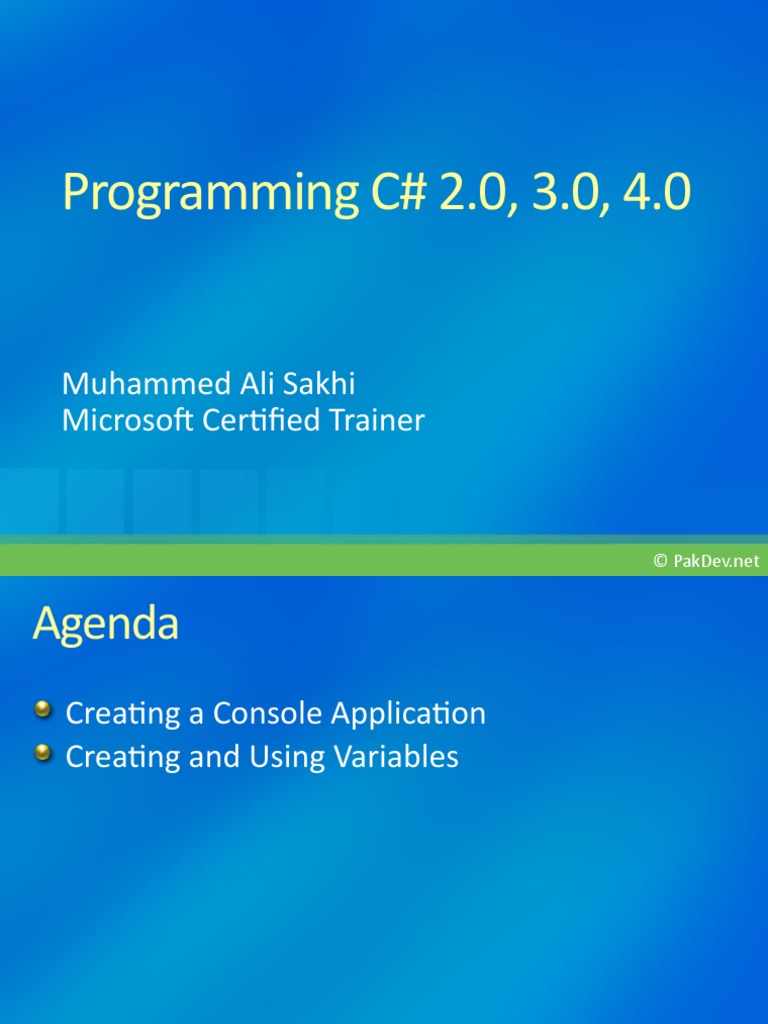 Programming C# 2.0, 3.0, 4.0

Muhammed Ali Sakhi
Microsoft Certified Trainer

© PakDev.net

Agenda

Creating a Console Application
Creating and Using Variables